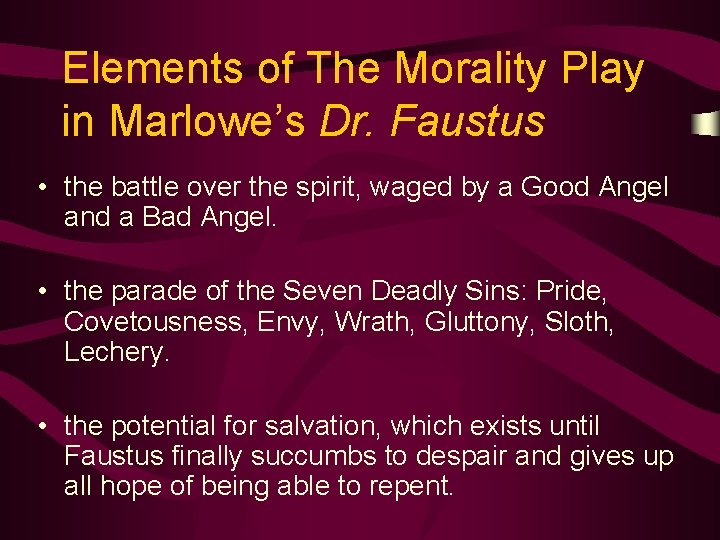 Elements of The Morality Play in Marlowe's Dr. Faustus

• the battle over the spirit, waged by a Good Angel and a Bad Angel.

• the parade of the Seven Deadly Sins: Pride, Covetousness, Envy, Wrath, Gluttony, Sloth, Lechery.

• the potential for salvation, which exists until Faustus finally succumbs to despair and gives up all hope of being able to repent.